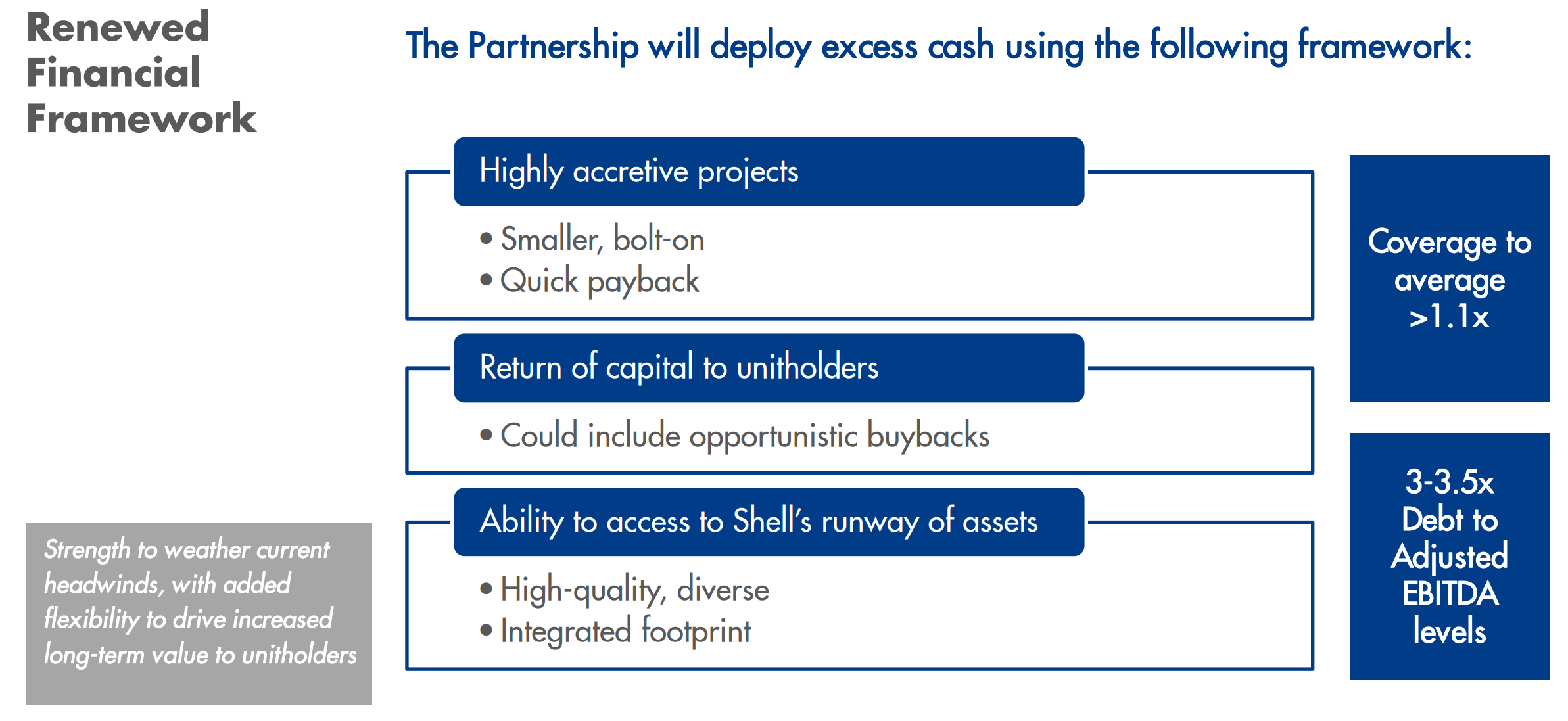 Renewed Financial Framework

The Partnership will deploy excess cash using the following framework:

Highly accretive projects

• Smaller, bolt-on
• Quick payback

Return of capital to unitholders

• Could include opportunistic buybacks

Ability to access to Shell's runway of assets

• High-quality, diverse
• Integrated footprint

Coverage to average >1.1x

3-3.5x Debt to Adjusted EBITDA levels

Strength to weather current headwinds, with added flexibility to drive increased long-term value to unitholders